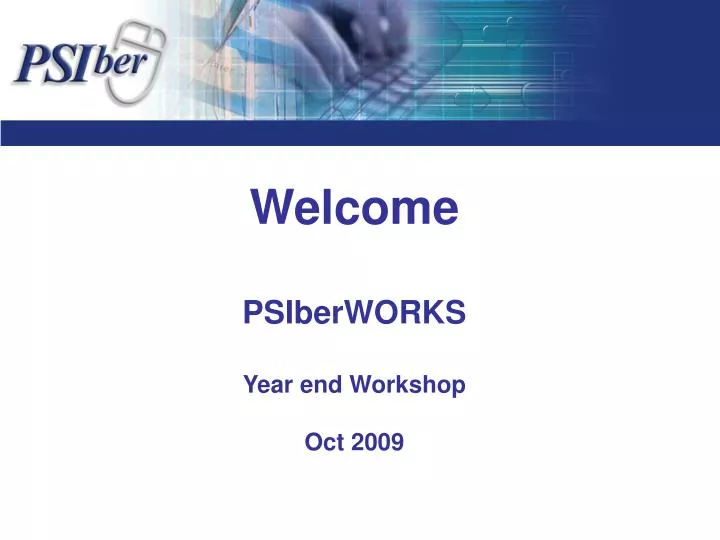 PSIber

Welcome

PSIberWORKS

Year end Workshop

Oct 2009